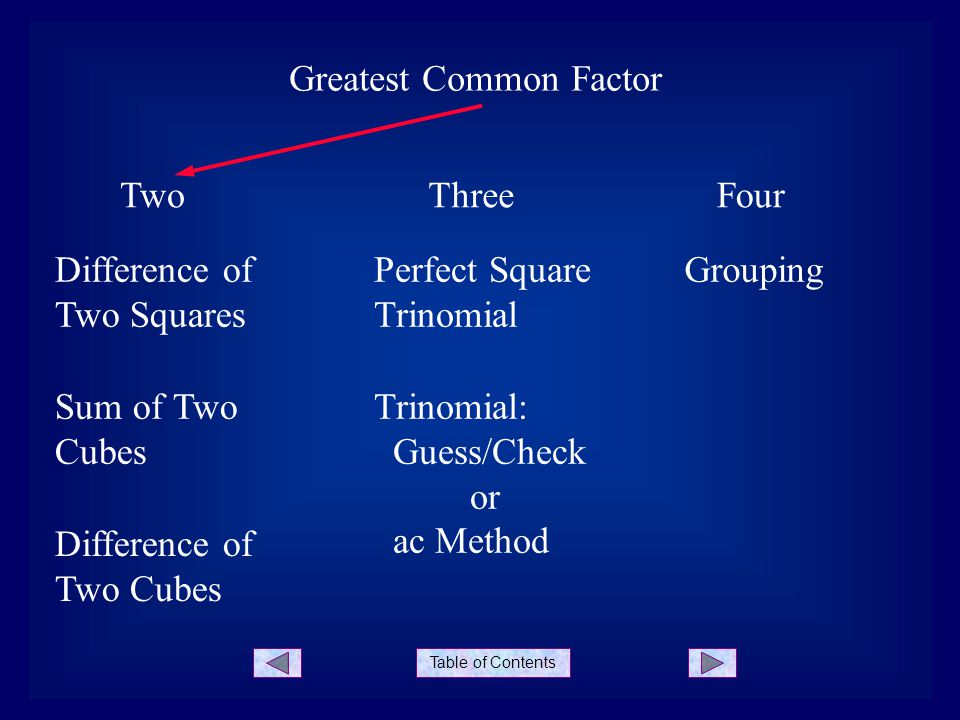 Greatest Common Factor

Two

Difference of Two Squares

Sum of Two Cubes

Difference of Two Cubes

Three

Perfect Square Trinomial

Trinomial:
Guess/Check
or
ac Method

Four

Grouping

Table of Contents